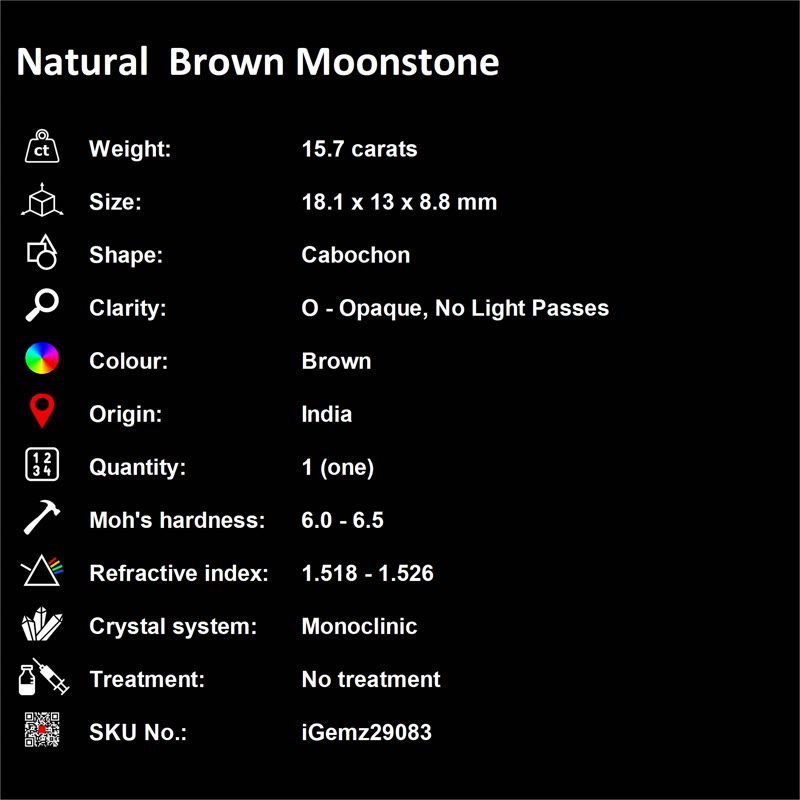 Natural  Brown Moonstone

| | | |
|---|---|---|
| ct | Weight: | 15.7 carats |
| | Size: | 18.1 x 13 x 8.8 mm |
| | Shape: | Cabochon |
| | Clarity: | O - Opaque, No Light Passes |
| | Colour: | Brown |
| | Origin: | India |
| 1 2 3 4 | Quantity: | 1 (one) |
| | Moh's hardness: | 6.0 - 6.5 |
| | Refractive index: | 1.518 - 1.526 |
| | Crystal system: | Monoclinic |
| | Treatment: | No treatment |
| | SKU No.: | iGemz29083 |